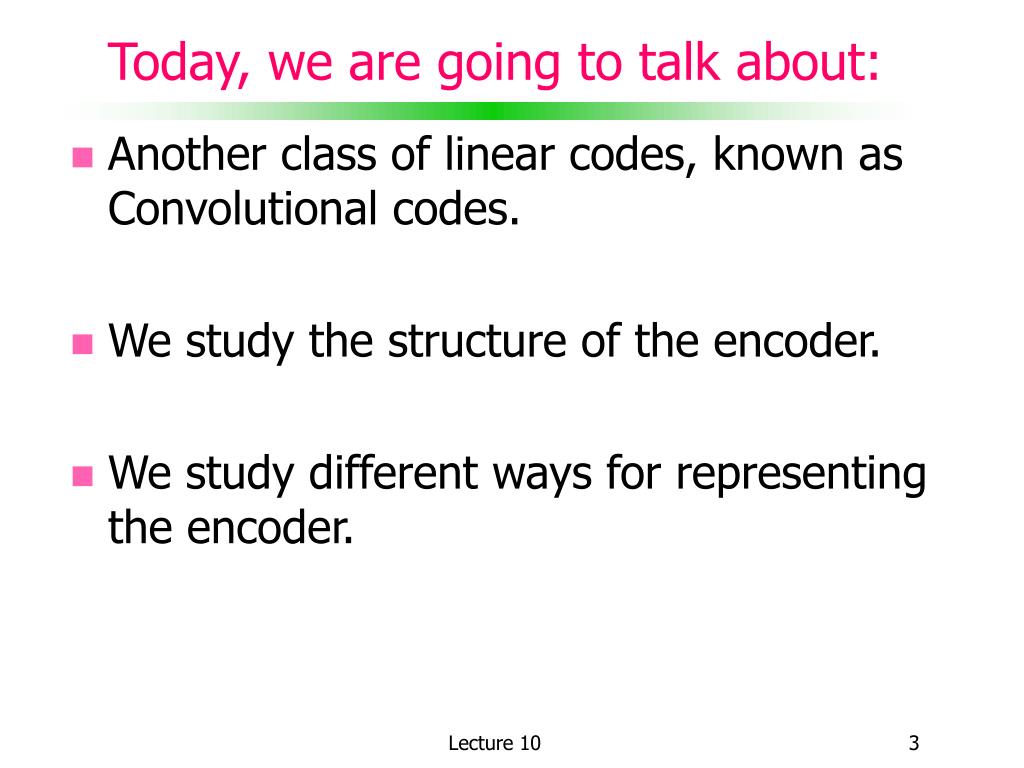 Today, we are going to talk about:

Another class of linear codes, known as Convolutional codes.

We study the structure of the encoder.

We study different ways for representing the encoder.

Lecture 10

3